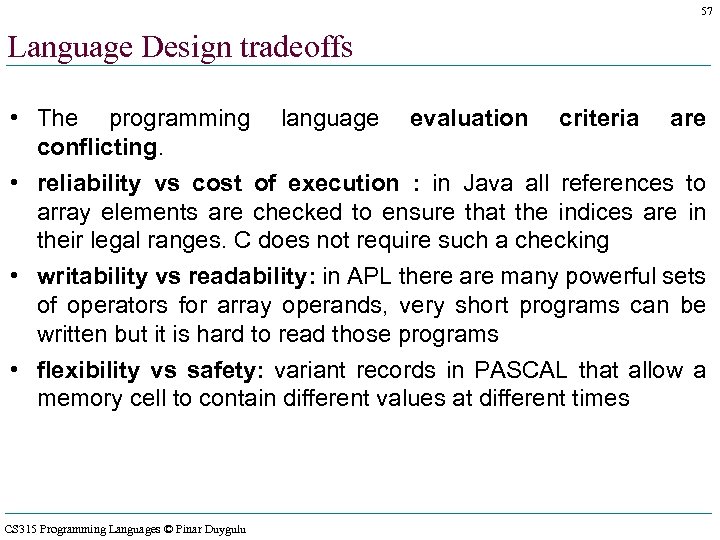 57

Language Design tradeoffs

• The programming language evaluation criteria are conflicting.

• reliability vs cost of execution : in Java all references to array elements are checked to ensure that the indices are in their legal ranges. C does not require such a checking

• writability vs readability: in APL there are many powerful sets of operators for array operands, very short programs can be written but it is hard to read those programs

• flexibility vs safety: variant records in PASCAL that allow a memory cell to contain different values at different times

CS315 Programming Languages © Pinar Duygulu